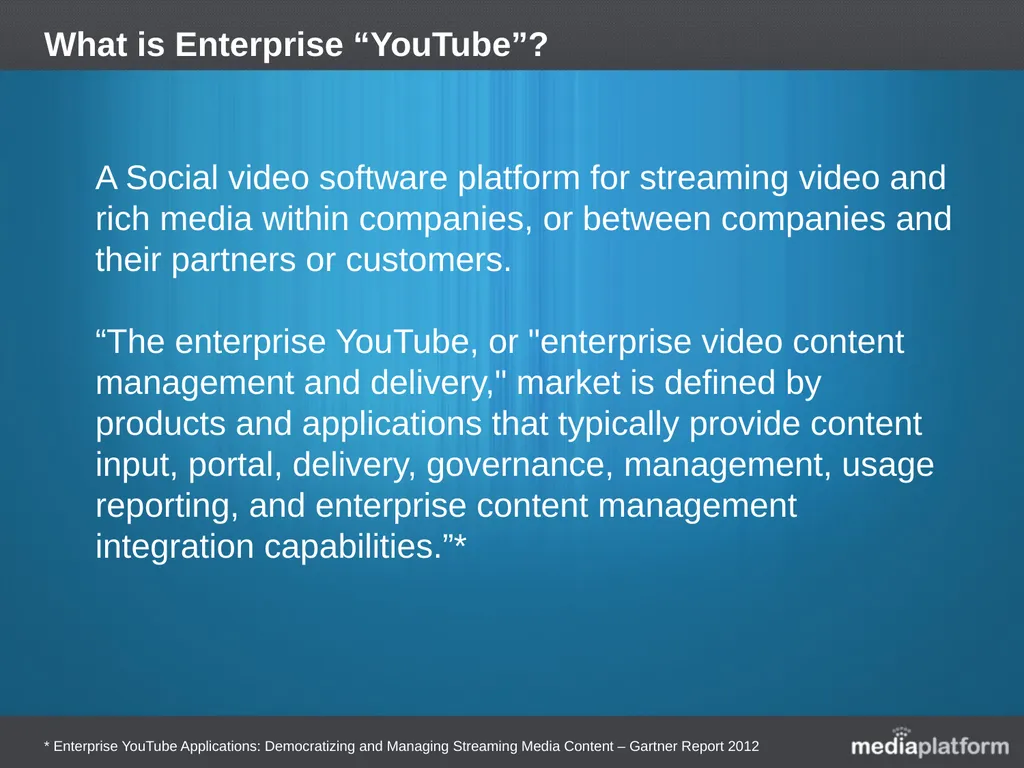 What is Enterprise “YouTube”?

A Social video software platform for streaming video and rich media within companies, or between companies and their partners or customers.

“The enterprise YouTube, or "enterprise video content management and delivery," market is defined by products and applications that typically provide content input, portal, delivery, governance, management, usage reporting, and enterprise content management integration capabilities.”*

* Enterprise YouTube Applications: Democratizing and Managing Streaming Media Content – Gartner Report 2012

mediaplatform